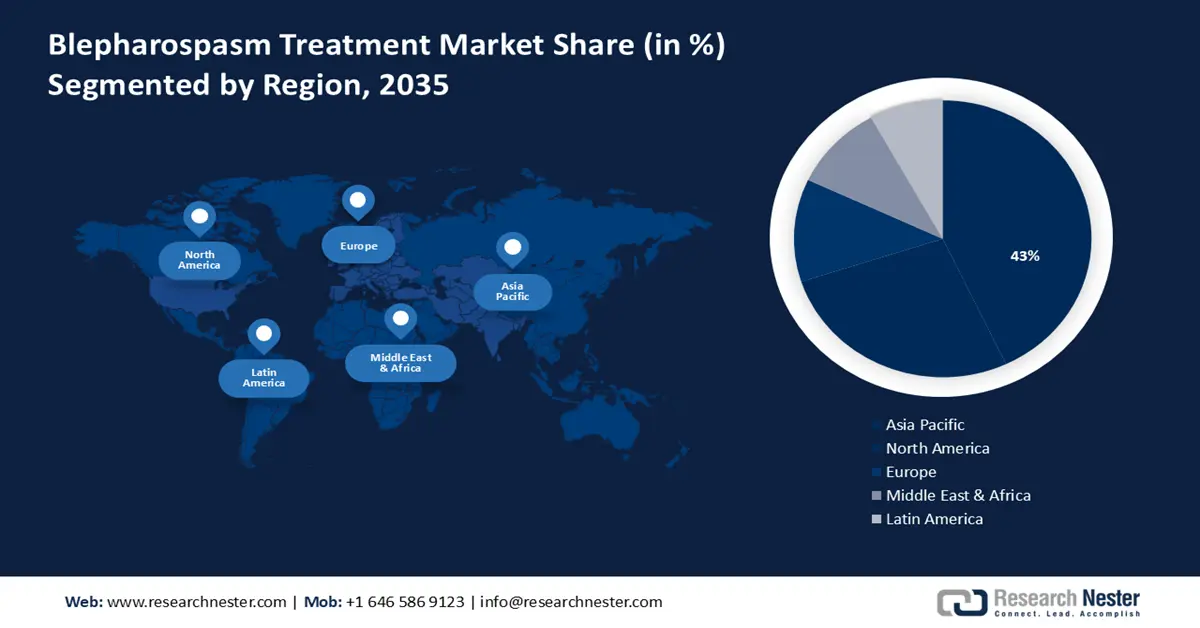 Blepharospasm Treatment Market Share (in %)
Segmented by Region, 2035

North America

Europe

Asia Pacific

Latin America

Middle East & Africa

43%

Asia Pacific
North America
Europe
Middle East & Africa
Latin America

Web: www.researchnester.com | Mob: +1 646 586 9123 | info@researchnester.com

Research Nester
Connect. Lead. Accomplish